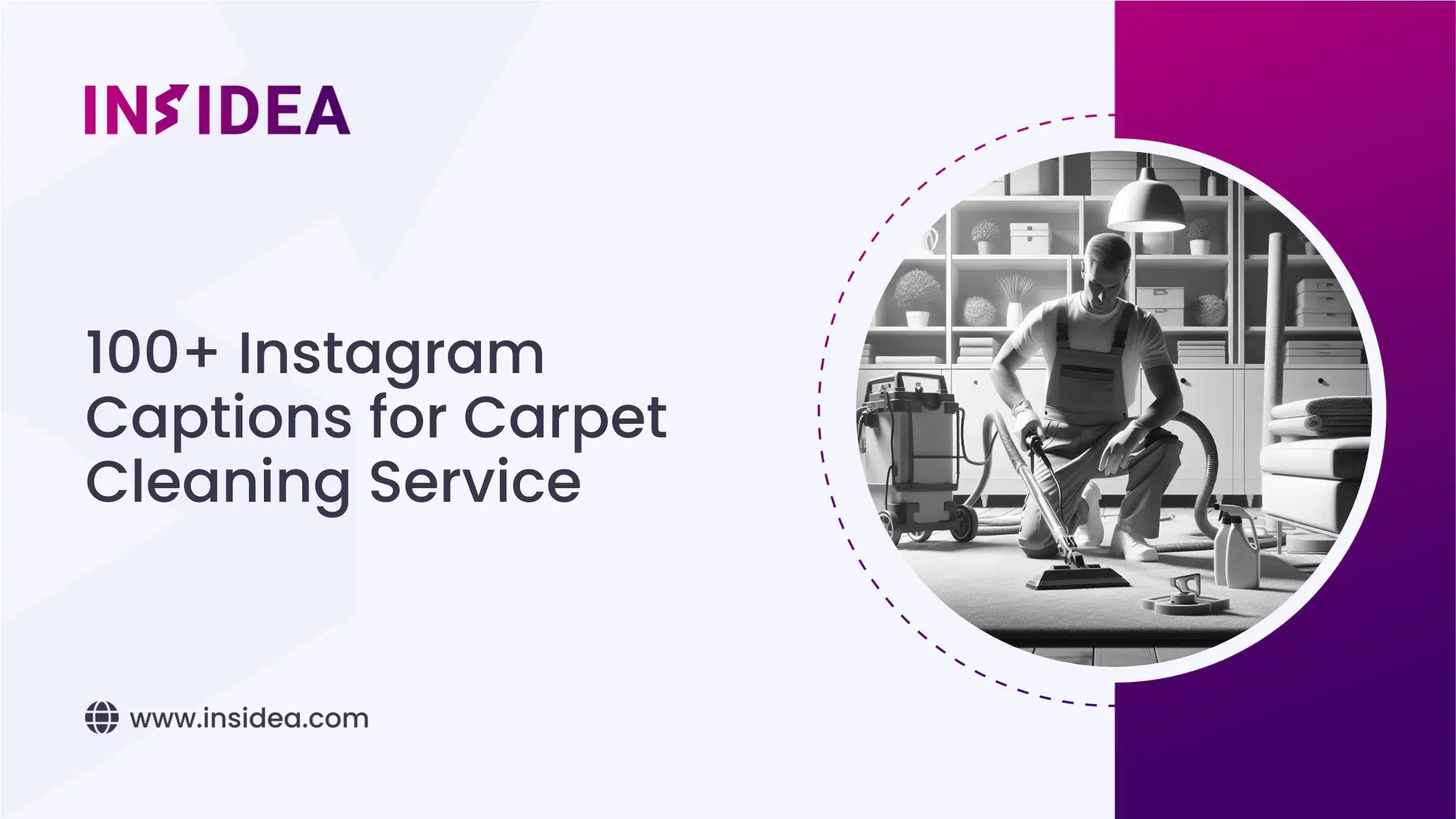 INSIDEA

100+ Instagram Captions for Carpet Cleaning Service

www.insidea.com